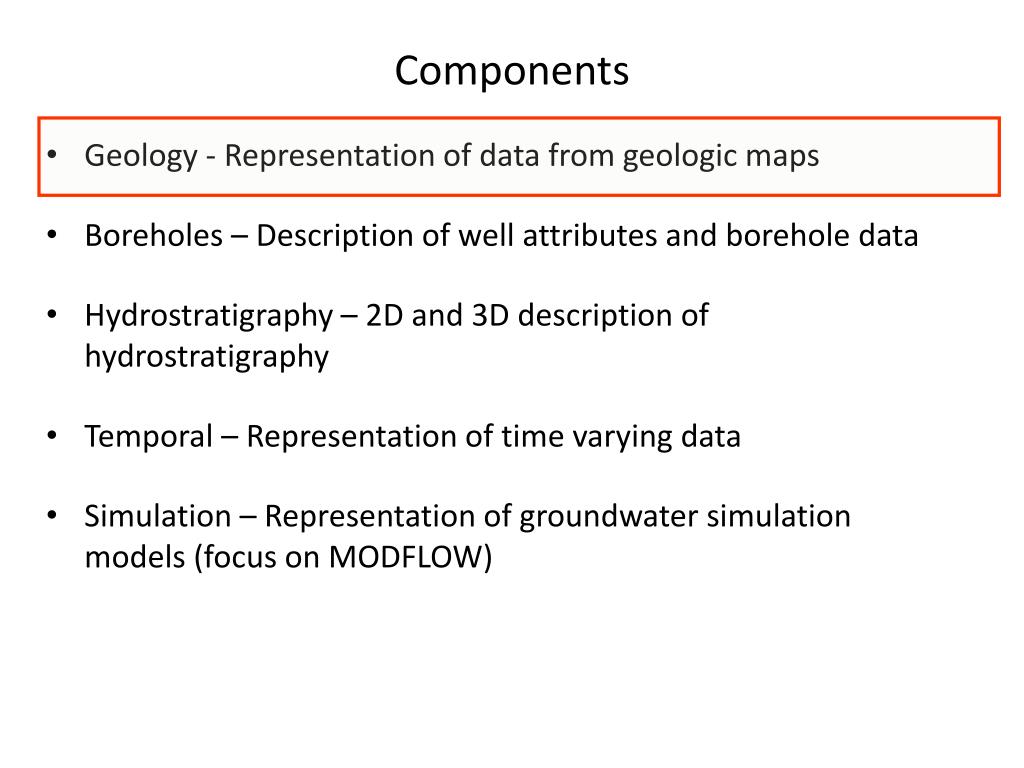 Components

• Geology - Representation of data from geologic maps

• Boreholes – Description of well attributes and borehole data

• Hydrostratigraphy – 2D and 3D description of hydrostratigraphy

• Temporal – Representation of time varying data

• Simulation – Representation of groundwater simulation models (focus on MODFLOW)